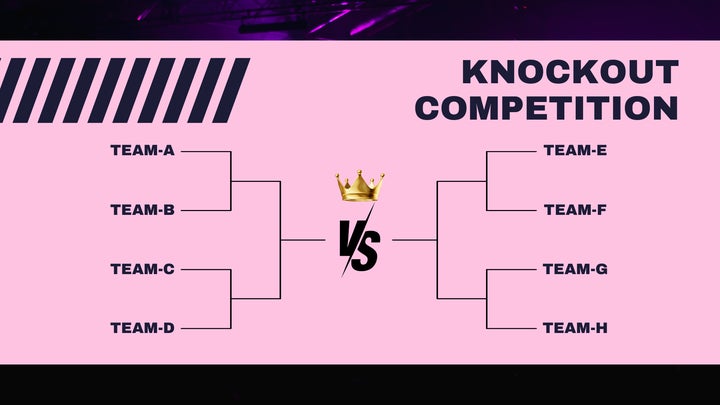 KNOCKOUT COMPETITION

TEAM-A

TEAM-B

TEAM-C

TEAM-D

VS

TEAM-E

TEAM-F

TEAM-G

TEAM-H